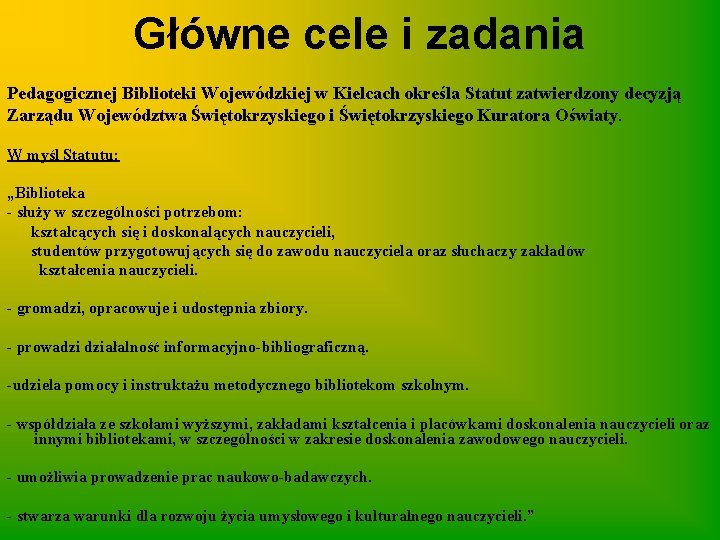 Główne cele i zadania

Pedagogicznej Biblioteki Wojewódzkiej w Kielcach określa Statut zatwierdzony decyzją Zarządu Województwa Świętokrzyskiego i Świętokrzyskiego Kuratora Oświaty.

W myśl Statutu:

„Biblioteka
- służy w szczególności potrzebom:
kształcących się i doskonalących nauczycieli,
studentów przygotowujących się do zawodu nauczyciela oraz słuchaczy zakładów kształcenia nauczycieli.

- gromadzi, opracowuje i udostępnia zbiory.

- prowadzi działalność informacyjno-bibliograficzną.

-udziela pomocy i instruktażu metodycznego bibliotekom szkolnym.

- współdziała ze szkołami wyższymi, zakładami kształcenia i placówkami doskonalenia nauczycieli oraz innymi bibliotekami, w szczególności w zakresie doskonalenia zawodowego nauczycieli.

- umożliwia prowadzenie prac naukowo-badawczych.

- stwarza warunki dla rozwoju życia umysłowego i kulturalnego nauczycieli.”